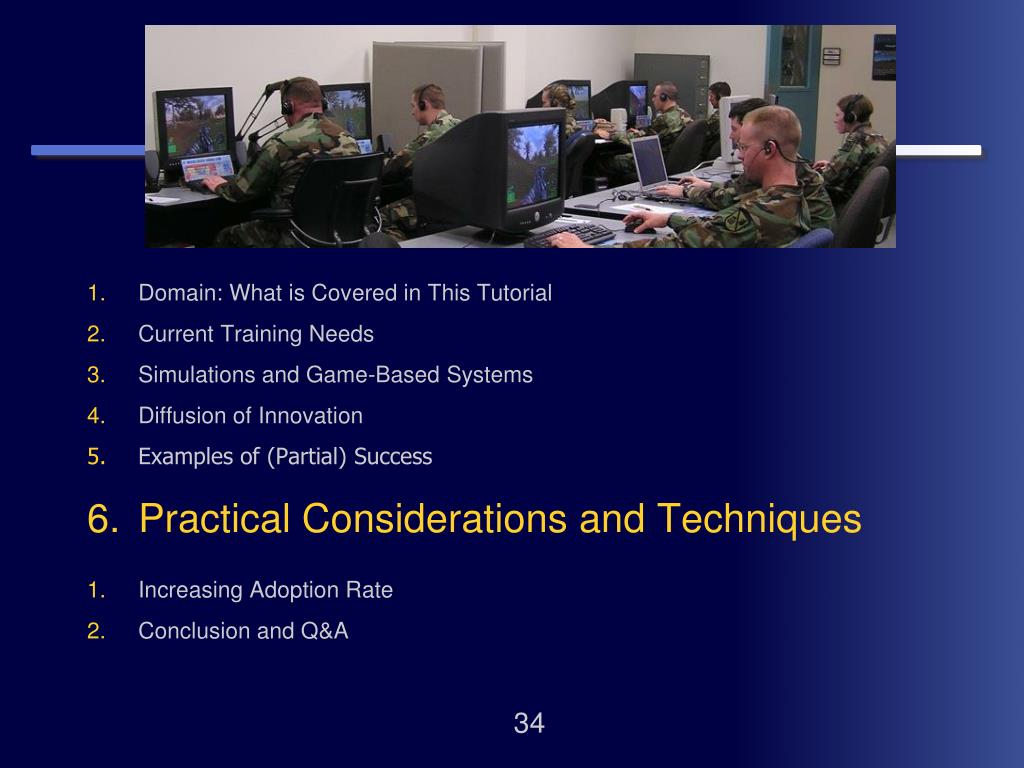 1. Domain: What is Covered in This Tutorial
2. Current Training Needs
3. Simulations and Game-Based Systems
4. Diffusion of Innovation
5. Examples of (Partial) Success

6. Practical Considerations and Techniques

1. Increasing Adoption Rate
2. Conclusion and Q&A

34